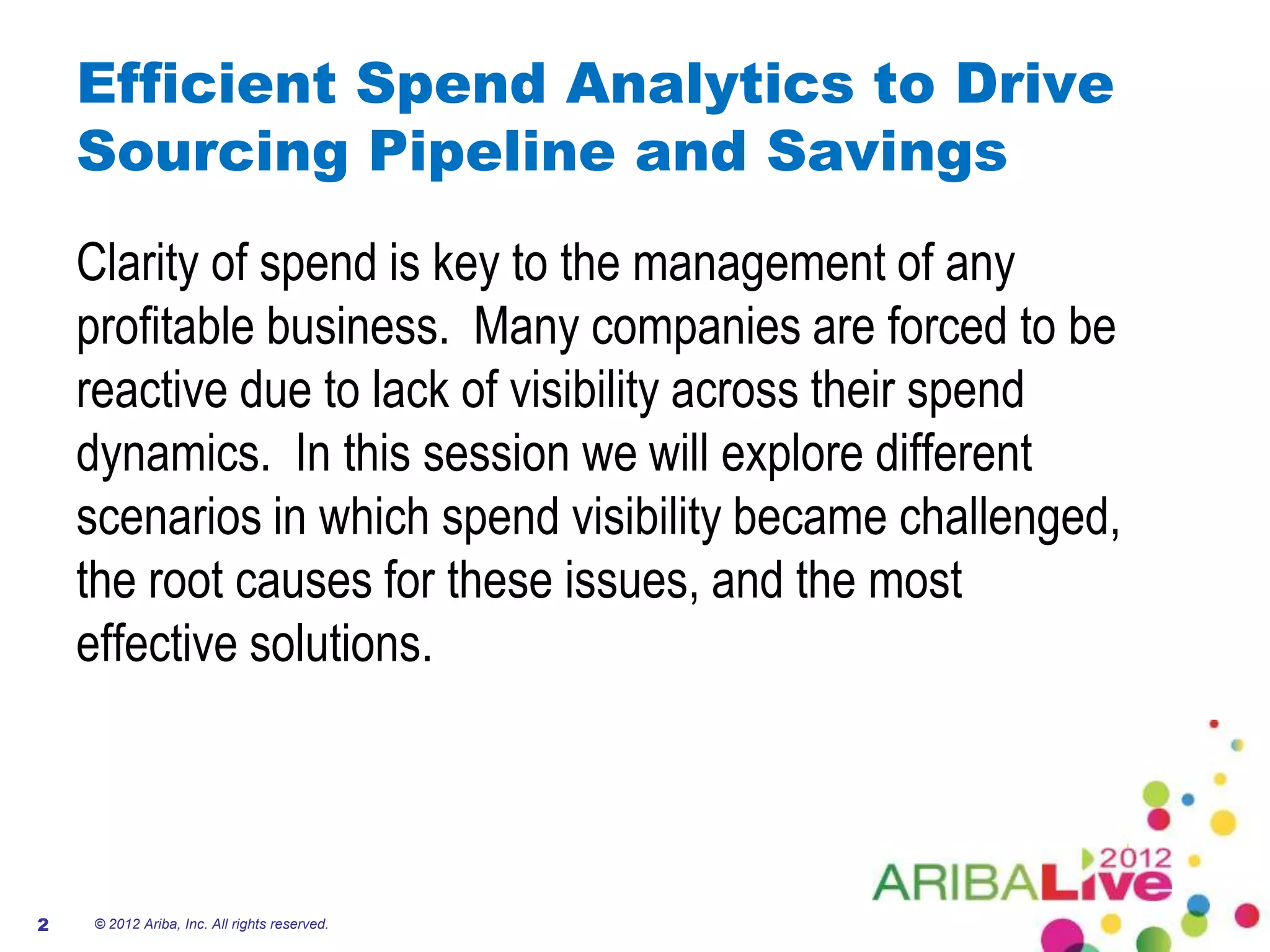 Efficient Spend Analytics to Drive Sourcing Pipeline and Savings

Clarity of spend is key to the management of any profitable business. Many companies are forced to be reactive due to lack of visibility across their spend dynamics. In this session we will explore different scenarios in which spend visibility became challenged, the root causes for these issues, and the most effective solutions.

2012
ARIBALive

2 © 2012 Ariba, Inc. All rights reserved.